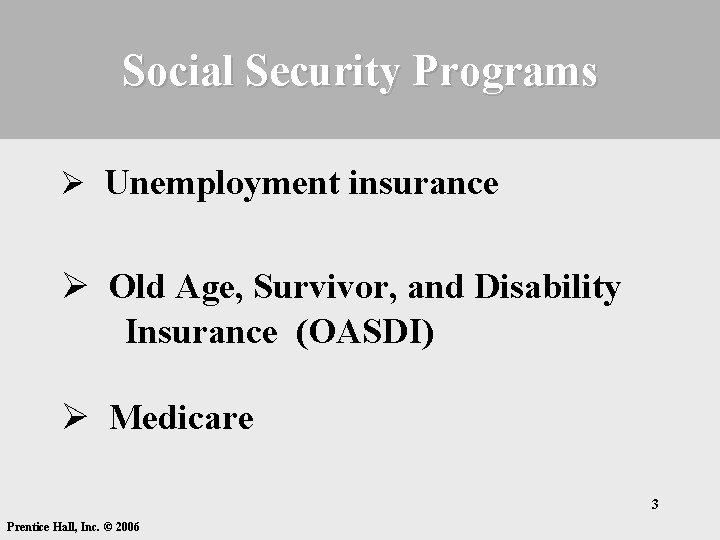 Social Security Programs

➢ Unemployment insurance

➢ Old Age, Survivor, and Disability Insurance (OASDI)

➢ Medicare

3

Prentice Hall, Inc. © 2006